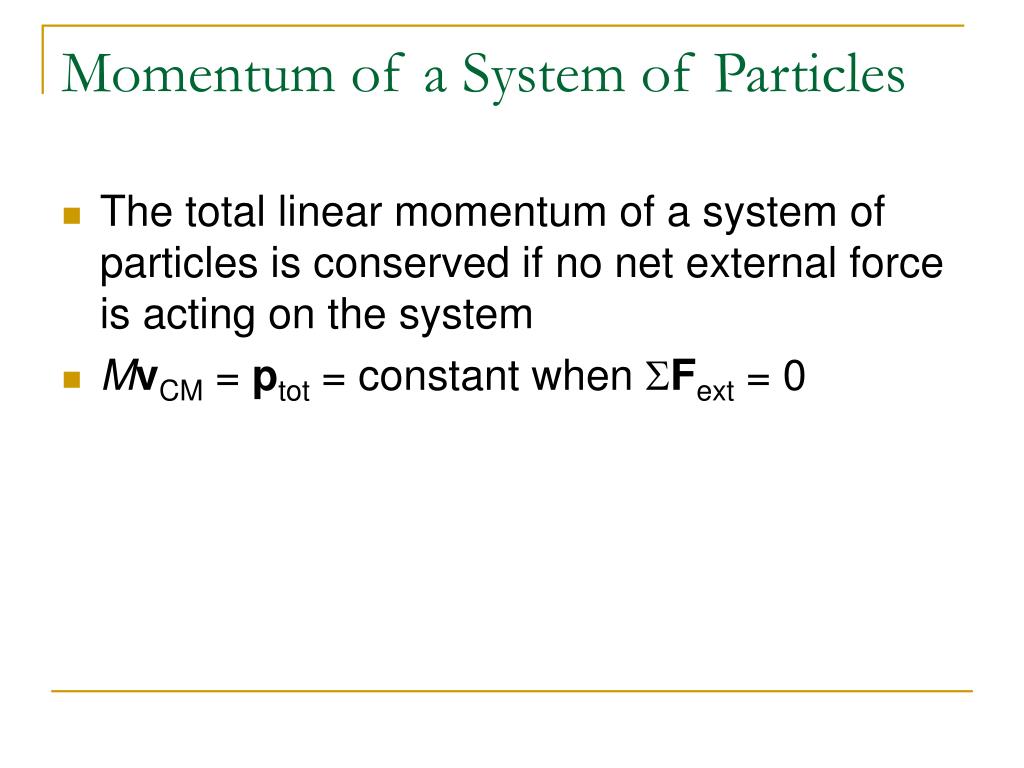 Momentum of a System of Particles

The total linear momentum of a system of particles is conserved if no net external force is acting on the system

$M\mathbf{v}_{CM} = \mathbf{p}_{tot}$ = constant when $\Sigma\mathbf{F}_{ext} = 0$